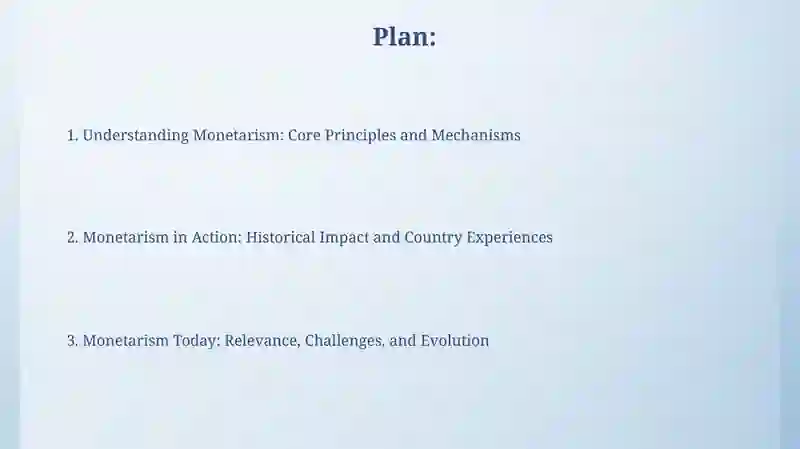 Plan:

1. Understanding Monetarism: Core Principles and Mechanisms

2. Monetarism in Action: Historical Impact and Country Experiences

3. Monetarism Today: Relevance, Challenges, and Evolution